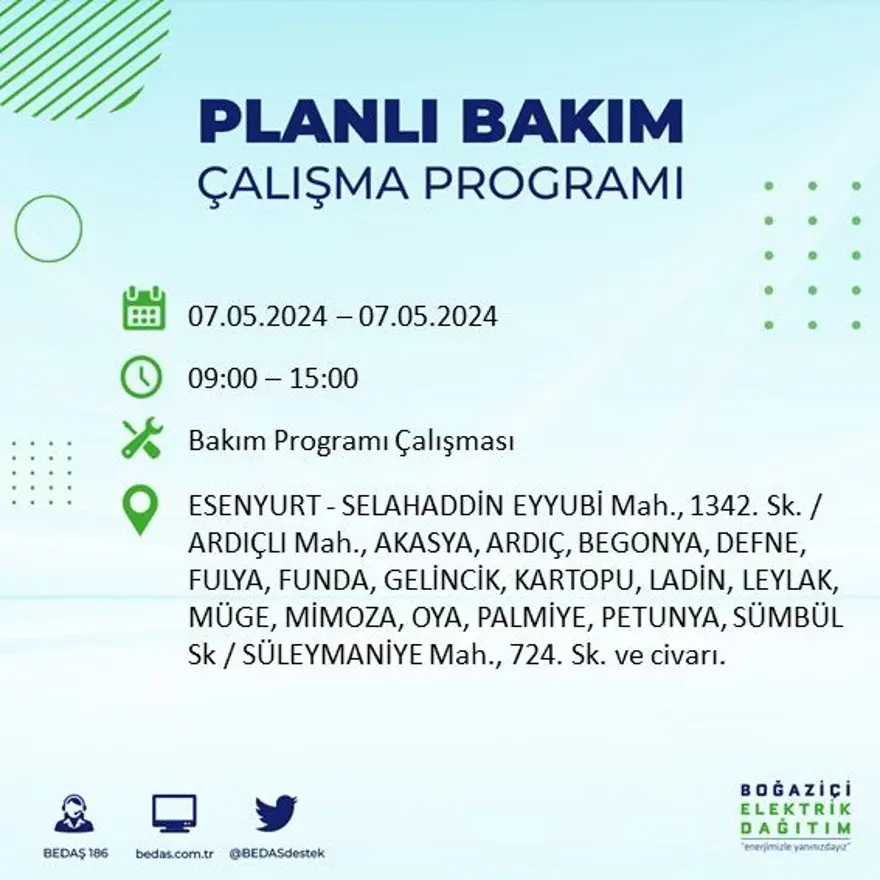 PLANLI BAKIM
ÇALIŞMA PROGRAMI

07.05.2024 – 07.05.2024

09:00 – 15:00

Bakım Programı Çalışması

ESENYURT - SELAHADDİN EYYUBİ Mah., 1342. Sk. / ARDIÇLI Mah., AKASYA, ARDIÇ, BEGONYA, DEFNE, FULYA, FUNDA, GELİNCİK, KARTOPU, LADİN, LEYLAK, MÜGE, MİMOZA, OYA, PALMİYE, PETUNYA, SÜMBÜL Sk / SÜLEYMANİYE Mah., 724. Sk. ve civarı.

BEDAŞ 186

bedas.com.tr

@BEDASdestek

BOĞAZİÇİ
ELEKTRİK
DAĞITIM
"enerjimizle yanınızdayız"